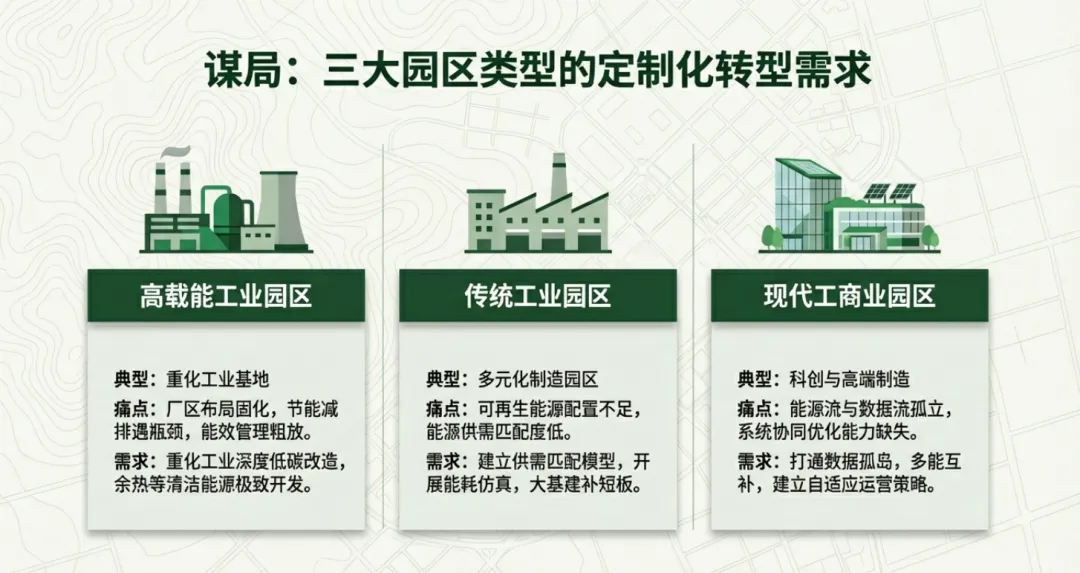 谋局：三大园区类型的定制化转型需求

高载能工业园区

典型：重化工业基地
痛点：厂区布局固化，节能减排遇瓶颈，能效管理粗放。
需求：重化工业深度低碳改造，余热等清洁能源极致开发。

传统工业园区

典型：多元化制造园区
痛点：可再生能源配置不足，能源供需匹配度低。
需求：建立供需匹配模型，开展能耗仿真，大基建补短板。

现代工商业园区

典型：科创与高端制造
痛点：能源流与数据流孤立，系统协同优化能力缺失。
需求：打通数据孤岛，多能互补，建立自适应运营策略。